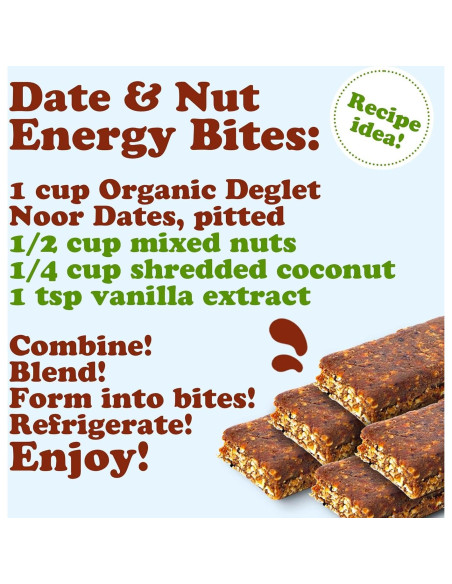 Date & Nut Energy Bites:

Recipe idea!

1 cup Organic Deglet Noor Dates, pitted
1/2 cup mixed nuts
1/4 cup shredded coconut
1 tsp vanilla extract

Combine!
Blend!
Form into bites!
Refrigerate!
Enjoy!